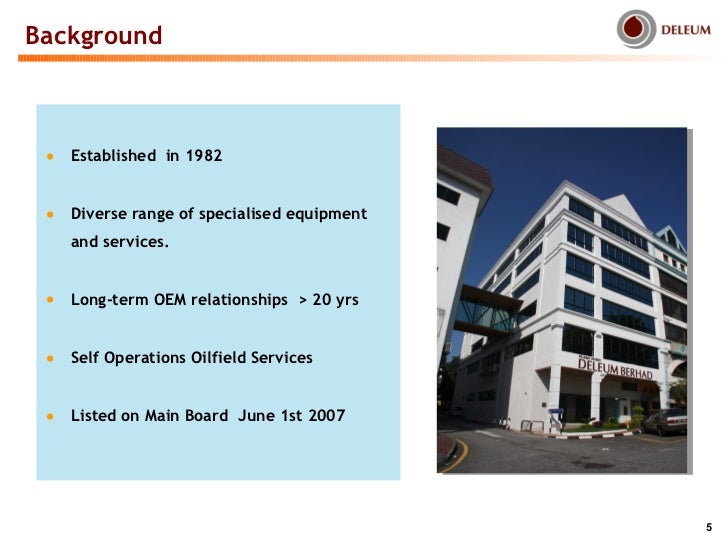 Background

DELEUM

- Established in 1982
- Diverse range of specialised equipment and services.
- Long-term OEM relationships > 20 yrs
- Self Operations Oilfield Services
- Listed on Main Board June 1st 2007

DELEUM BERHAD

5